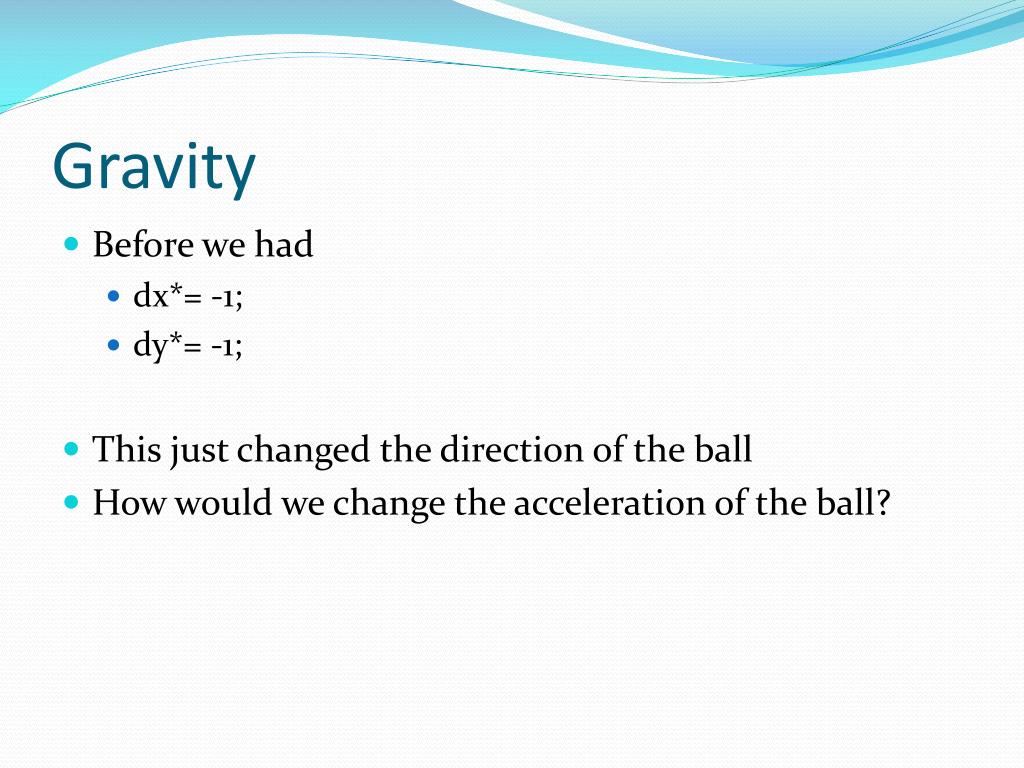 Gravity

Before we had
dx*= -1;
dy*= -1;

This just changed the direction of the ball
How would we change the acceleration of the ball?